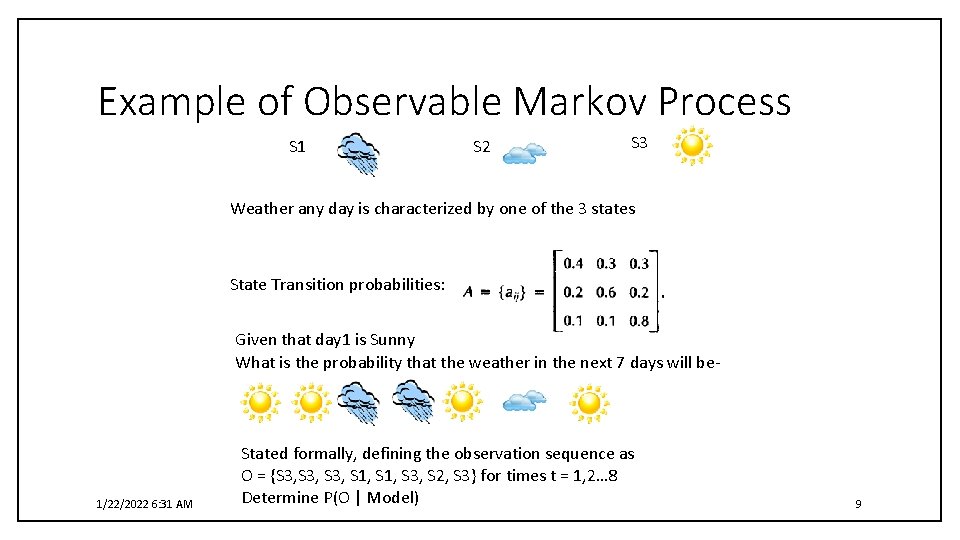 Example of Observable Markov Process

S1

S2

S3

Weather any day is characterized by one of the 3 states

State Transition probabilities: $A = \{a_{ij}\} = \begin{bmatrix} 0.4 & 0.3 & 0.3 \\ 0.2 & 0.6 & 0.2 \\ 0.1 & 0.1 & 0.8 \end{bmatrix}.$

Given that day1 is Sunny
What is the probability that the weather in the next 7 days will be-

Stated formally, defining the observation sequence as
O = {S3,S3, S3, S1, S1, S3, S2, S3} for times t = 1,2…8
Determine P(O | Model)

1/22/2022 6:31 AM

9